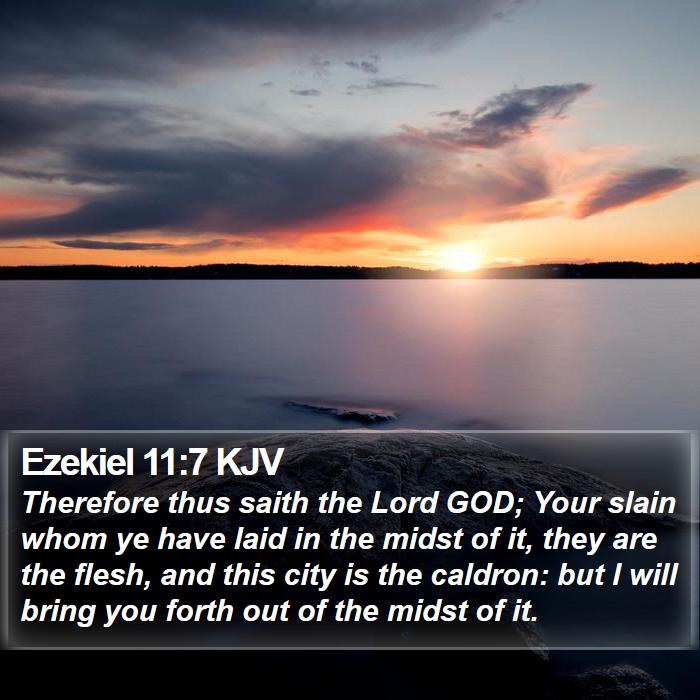 Ezekiel 11:7 KJV

Therefore thus saith the Lord GOD; Your slain whom ye have laid in the midst of it, they are the flesh, and this city is the caldron: but I will bring you forth out of the midst of it.